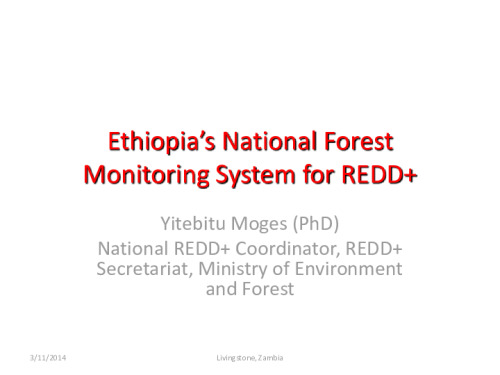 Ethiopia's National Forest Monitoring System for REDD+

Yitebitu Moges (PhD)

National REDD+ Coordinator, REDD+ Secretariat, Ministry of Environment and Forest

3/11/2014

Livingstone, Zambia